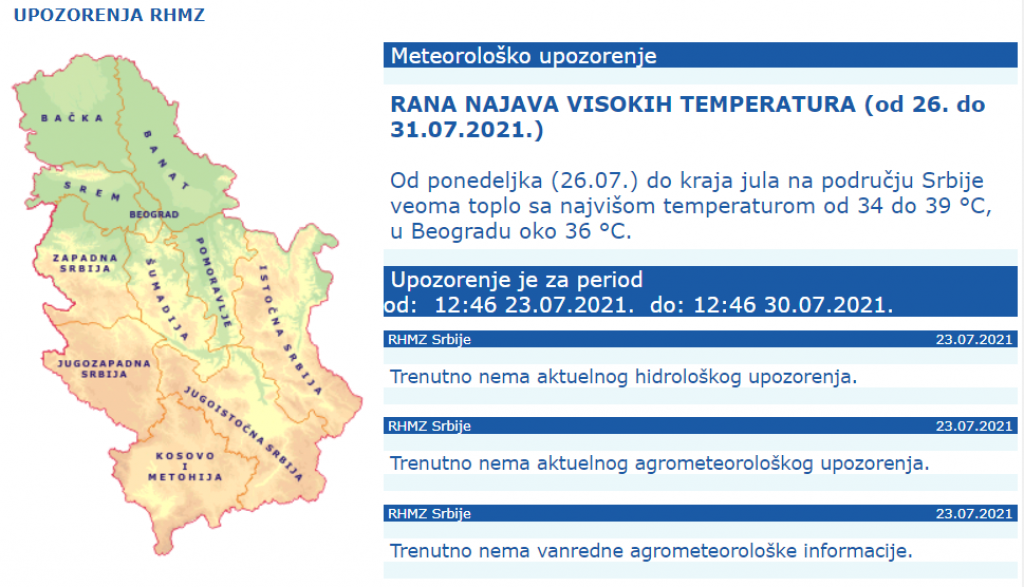 UPOZORENJA RHMZ

BAČKA
BANAT
SREM
BEOGRAD
ZAPADNA SRBIJA
ŠUMADIJA
POMORAVLJE
ISTOČNA SRBIJA
JUGOZAPADNA SRBIJA
JUGOISTOČNA SRBIJA
KOSOVO I METOHIJA

Meteorološko upozorenje

RANA NAJAVA VISOKIH TEMPERATURA (od 26. do 31.07.2021.)

Od ponedeljka (26.07.) do kraja jula na području Srbije veoma toplo sa najvišom temperaturom od 34 do 39 °C, u Beogradu oko 36 °C.

Upozorenje je za period
od: 12:46 23.07.2021. do: 12:46 30.07.2021.

RHMZ Srbije 23.07.2021

Trenutno nema aktuelnog hidrološkog upozorenja.

RHMZ Srbije 23.07.2021

Trenutno nema aktuelnog agrometeorološkog upozorenja.

RHMZ Srbije 23.07.2021

Trenutno nema vanredne agrometeorološke informacije.